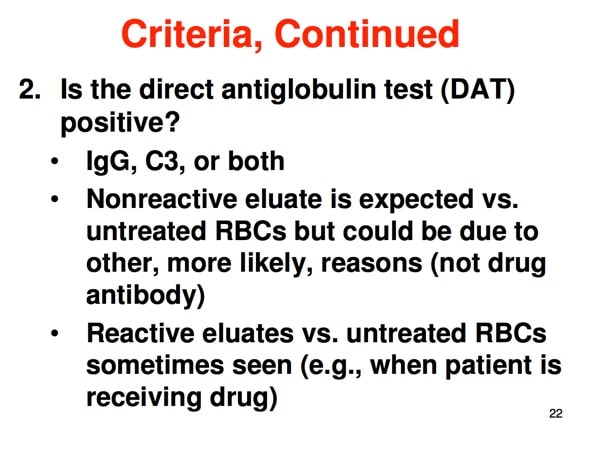 Criteria, Continued

2. Is the direct antiglobulin test (DAT) positive?

• IgG, C3, or both
• Nonreactive eluate is expected vs. untreated RBCs but could be due to other, more likely, reasons (not drug antibody)
• Reactive eluates vs. untreated RBCs sometimes seen (e.g., when patient is receiving drug)

22